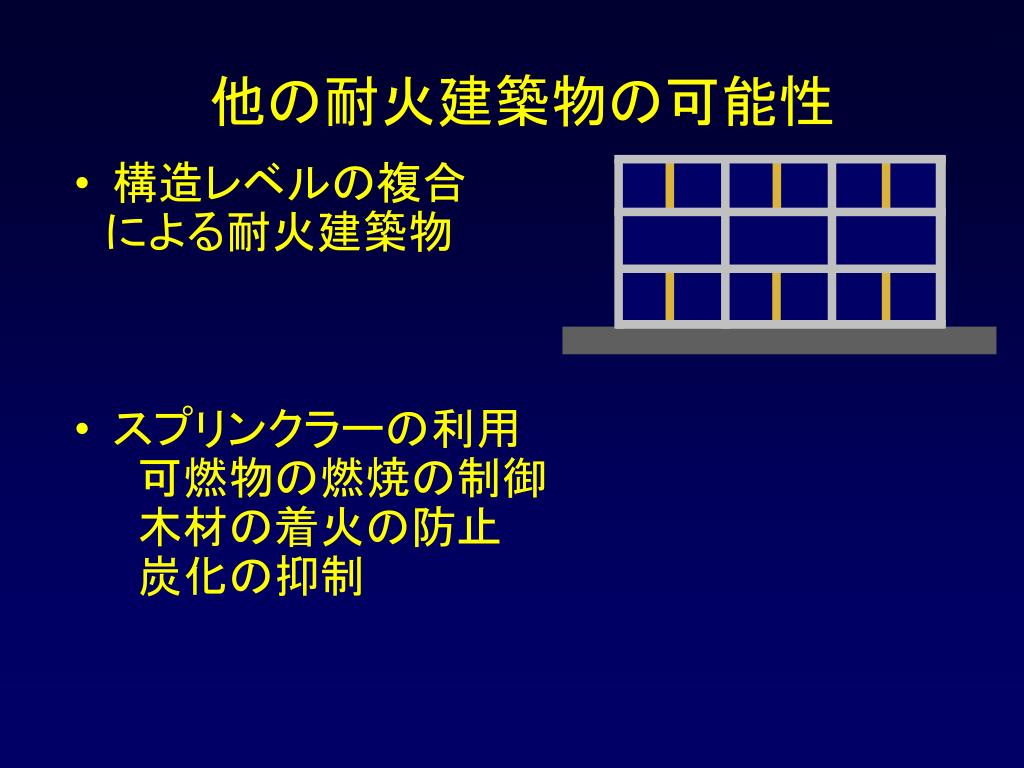 他の耐火建築物の可能性

• 構造レベルの複合による耐火建築物

• スプリンクラーの利用
可燃物の燃焼の制御
木材の着火の防止
炭化の抑制